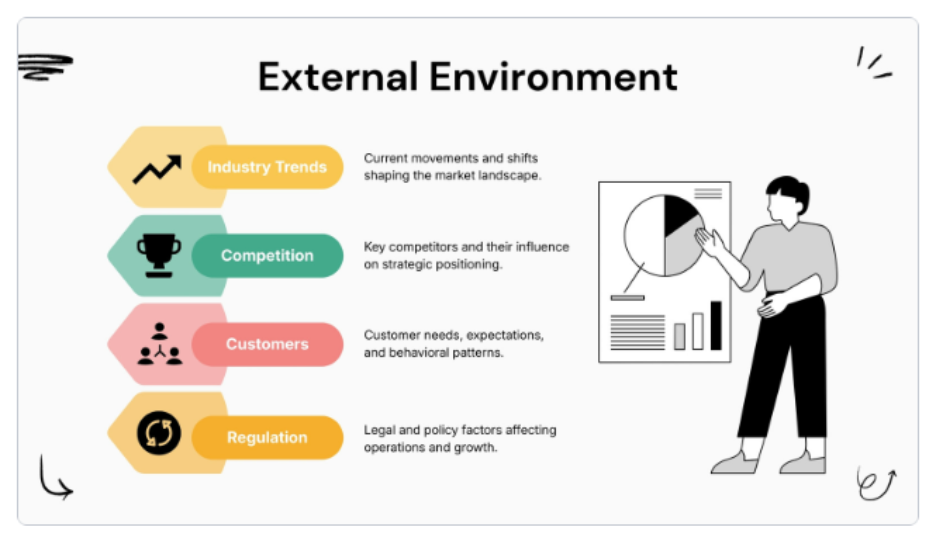 External Environment

Industry Trends

Current movements and shifts shaping the market landscape.

Competition

Key competitors and their influence on strategic positioning.

Customers

Customer needs, expectations, and behavioral patterns.

Regulation

Legal and policy factors affecting operations and growth.